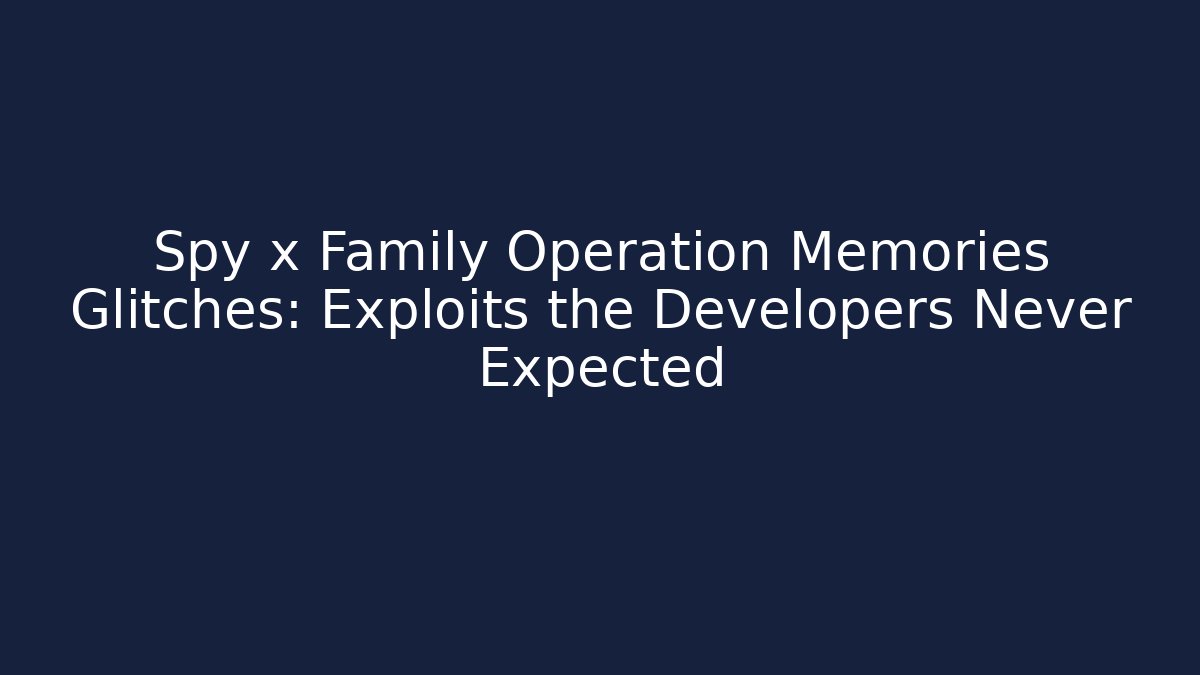 Spy x Family Operation Memories Glitches: Exploits the Developers Never Expected